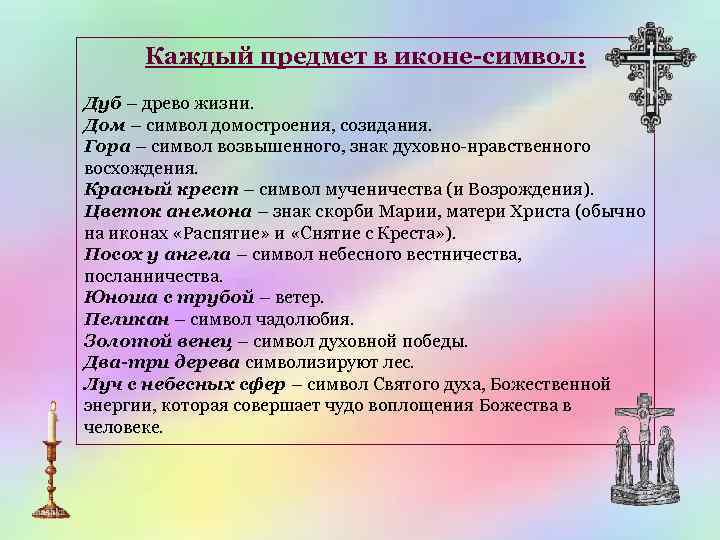 Каждый предмет в иконе-символ:

Дуб – древо жизни.
Дом – символ домостроения, созидания.
Гора – символ возвышенного, знак духовно-нравственного восхождения.
Красный крест – символ мученичества (и Возрождения).
Цветок анемона – знак скорби Марии, матери Христа (обычно на иконах «Распятие» и «Снятие с Креста»).
Посох у ангела – символ небесного вестничества, посланничества.
Юноша с трубой – ветер.
Пеликан – символ чадолюбия.
Золотой венец – символ духовной победы.
Два-три дерева символизируют лес.
Луч с небесных сфер – символ Святого духа, Божественной энергии, которая совершает чудо воплощения Божества в человеке.